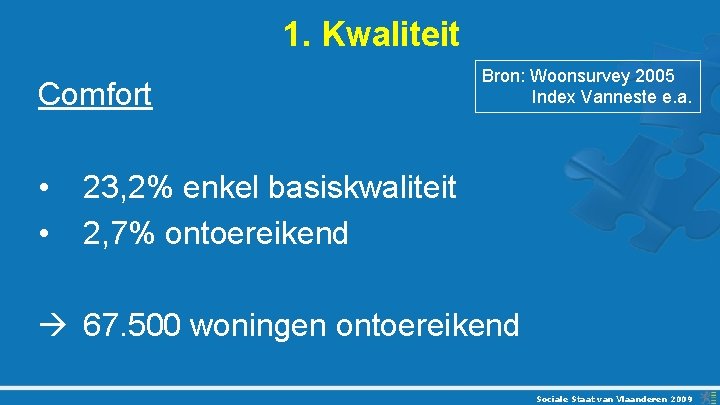 1. Kwaliteit

Comfort

Bron: Woonsurvey 2005
Index Vanneste e.a.

• 23,2% enkel basiskwaliteit
• 2,7% ontoereikend

→ 67.500 woningen ontoereikend

Sociale Staat van Vlaanderen 2009